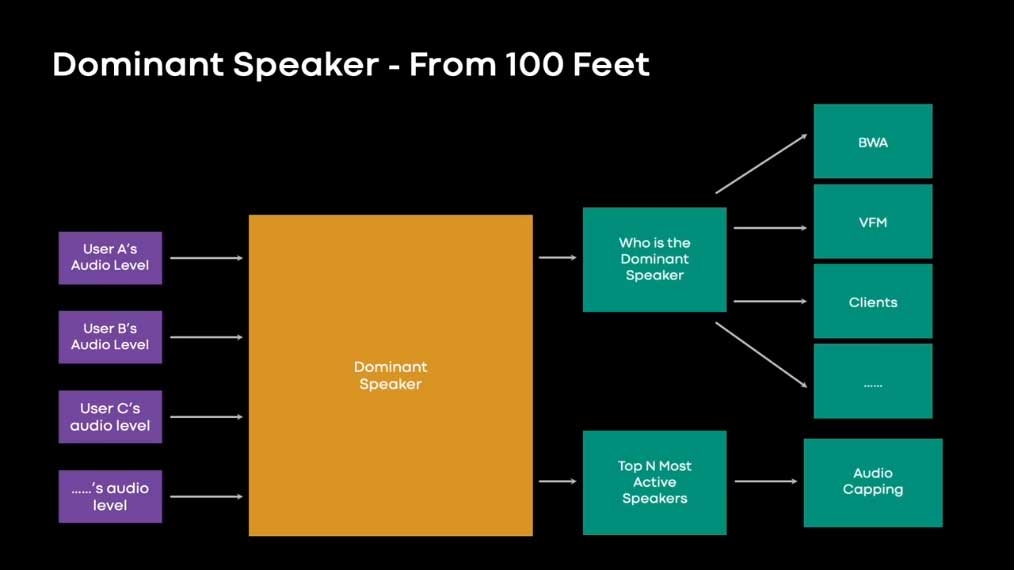 Dominant Speaker - From 100 Feet

User A's Audio Level

User B's Audio Level

User C's audio level

......'s audio level

Dominant Speaker

Who is the Dominant Speaker

Top N Most Active Speakers

BWA

VFM

Clients

......

Audio Capping